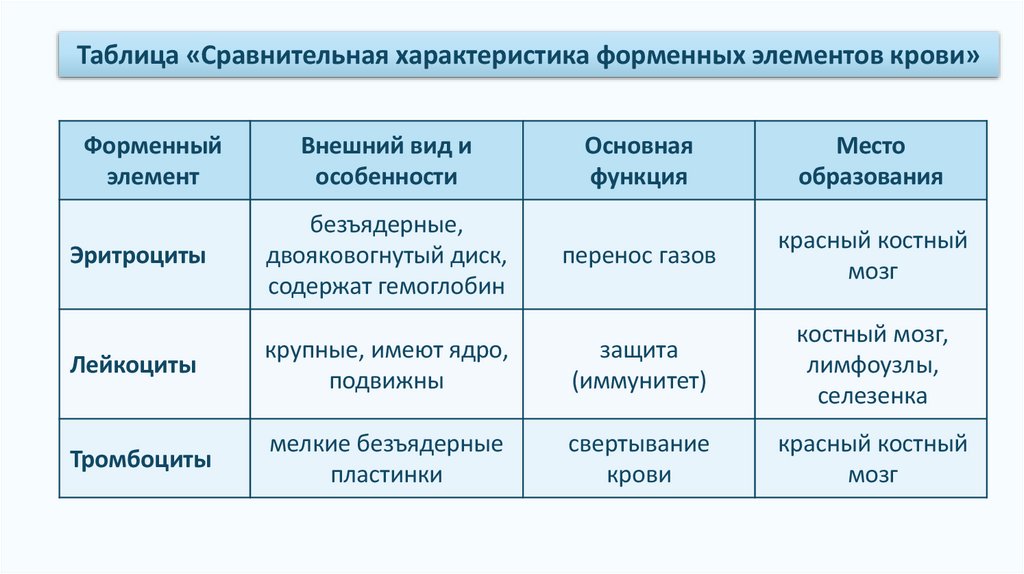 Таблица «Сравнительная характеристика форменных элементов крови»

| Форменный элемент | Внешний вид и особенности | Основная функция | Место образования |
|---|---|---|---|
| Эритроциты | безъядерные, двояковогнутый диск, содержат гемоглобин | перенос газов | красный костный мозг |
| Лейкоциты | крупные, имеют ядро, подвижны | защита (иммунитет) | костный мозг, лимфоузлы, селезенка |
| Тромбоциты | мелкие безъядерные пластинки | свертывание крови | красный костный мозг |